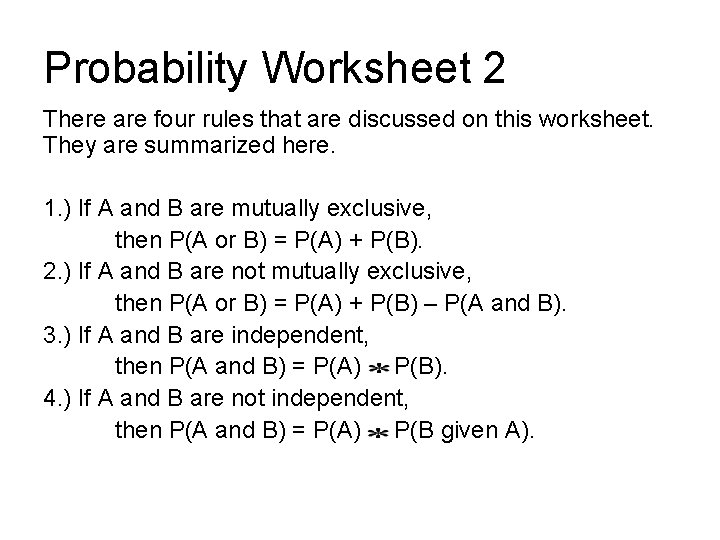 Probability Worksheet 2

There are four rules that are discussed on this worksheet. They are summarized here.

1.) If A and B are mutually exclusive,
then P(A or B) = P(A) + P(B).
2.) If A and B are not mutually exclusive,
then P(A or B) = P(A) + P(B) – P(A and B).
3.) If A and B are independent,
then P(A and B) = P(A) * P(B).
4.) If A and B are not independent,
then P(A and B) = P(A) * P(B given A).